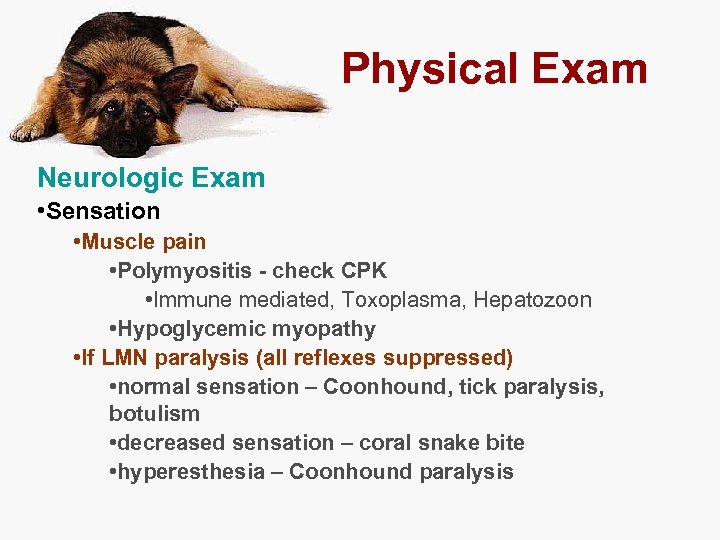 Physical Exam

Neurologic Exam

•Sensation

•Muscle pain

•Polymyositis - check CPK

•Immune mediated, Toxoplasma, Hepatozoon

•Hypoglycemic myopathy

•If LMN paralysis (all reflexes suppressed)

•normal sensation – Coonhound, tick paralysis, botulism

•decreased sensation – coral snake bite

•hyperesthesia – Coonhound paralysis